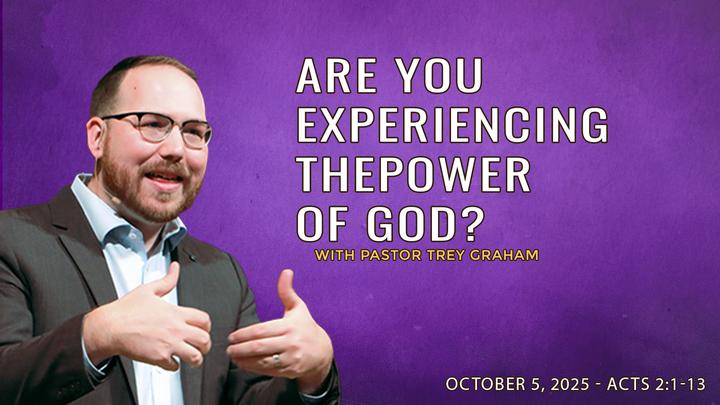 ARE YOU EXPERIENCING THEPOWER OF GOD?

WITH PASTOR TREY GRAHAM

OCTOBER 5, 2025 - ACTS 2:1-13